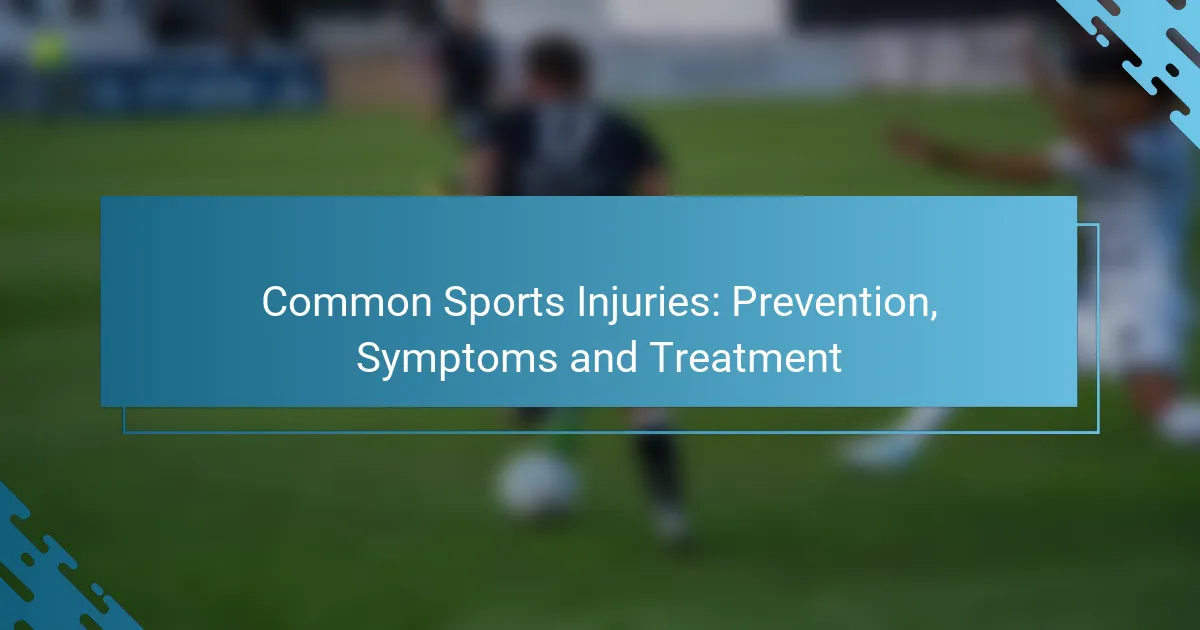 Common Sports Injuries: Prevention, Symptoms and Treatment